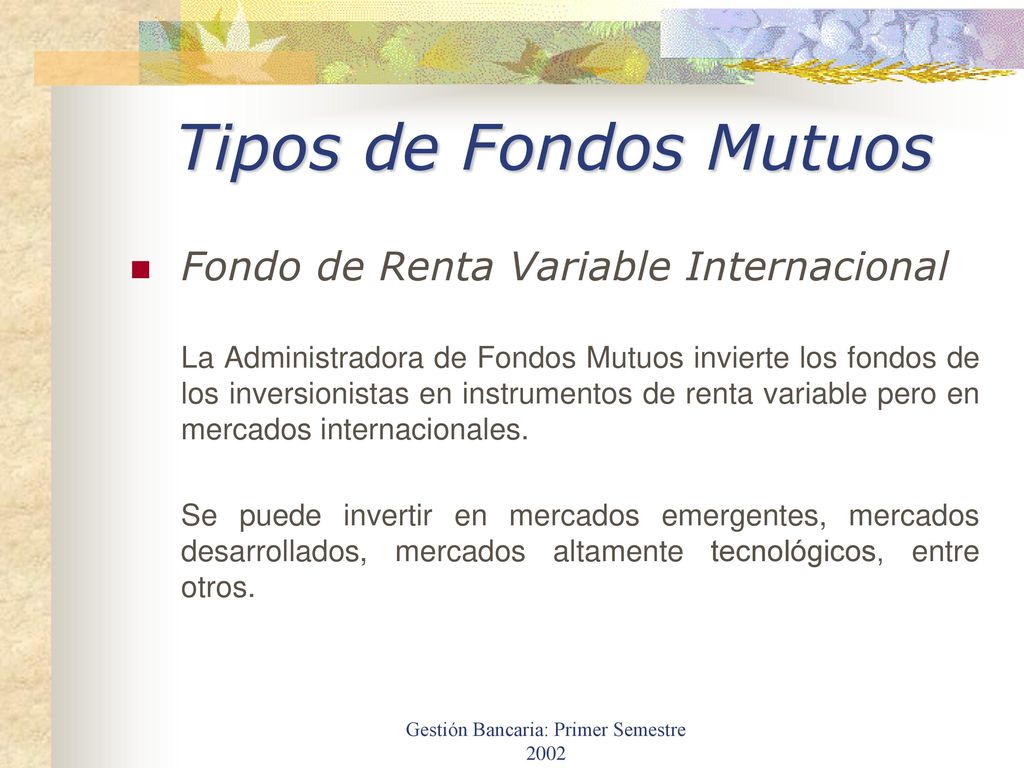 Tipos de Fondos Mutuos

Fondo de Renta Variable Internacional

La Administradora de Fondos Mutuos invierte los fondos de los inversionistas en instrumentos de renta variable pero en mercados internacionales.

Se puede invertir en mercados emergentes, mercados desarrollados, mercados altamente tecnológicos, entre otros.

Gestión Bancaria: Primer Semestre 2002